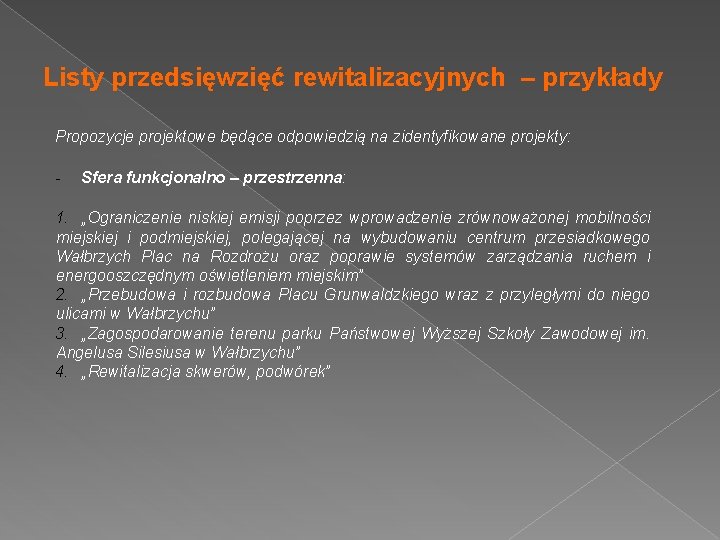 Listy przedsięwzięć rewitalizacyjnych – przykłady

Propozycje projektowe będące odpowiedzią na zidentyfikowane projekty:

- Sfera funkcjonalno – przestrzenna:

1. „Ograniczenie niskiej emisji poprzez wprowadzenie zrównoważonej mobilności miejskiej i podmiejskiej, polegającej na wybudowaniu centrum przesiadkowego Wałbrzych Plac na Rozdrożu oraz poprawie systemów zarządzania ruchem i energooszczędnym oświetleniem miejskim"
2. „Przebudowa i rozbudowa Placu Grunwaldzkiego wraz z przyległymi do niego ulicami w Wałbrzychu"
3. „Zagospodarowanie terenu parku Państwowej Wyższej Szkoły Zawodowej im. Angelusa Silesiusa w Wałbrzychu"
4. „Rewitalizacja skwerów, podwórek"